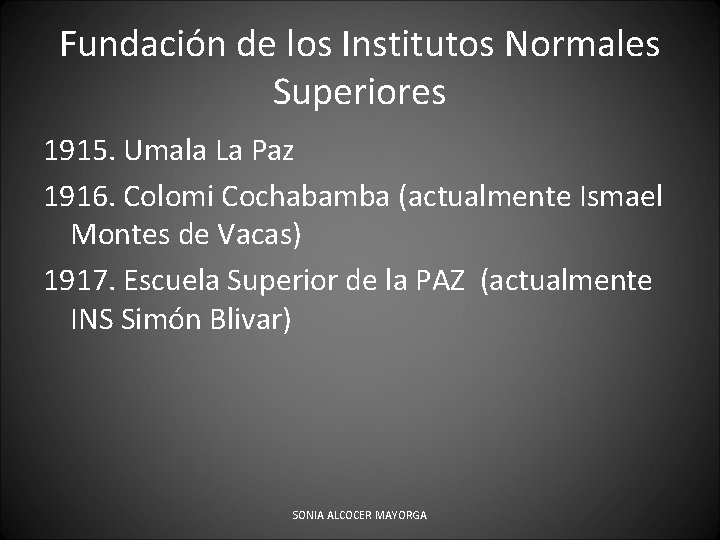 Fundación de los Institutos Normales Superiores

1915. Umala La Paz

1916. Colomi Cochabamba (actualmente Ismael Montes de Vacas)

1917. Escuela Superior de la PAZ (actualmente INS Simón Blivar)

SONIA ALCOCER MAYORGA